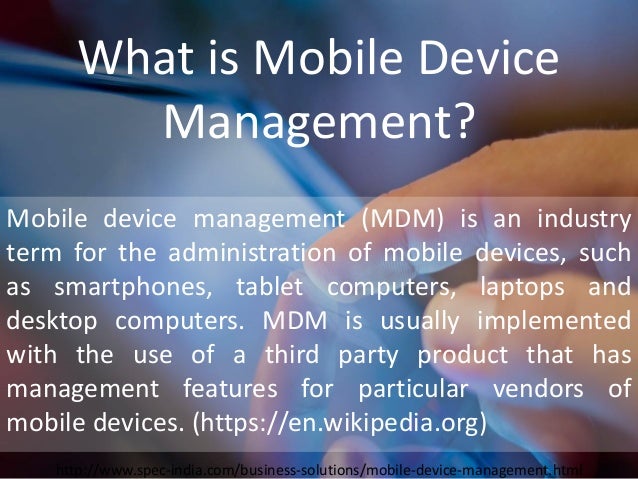 What is Mobile Device Management?

Mobile device management (MDM) is an industry term for the administration of mobile devices, such as smartphones, tablet computers, laptops and desktop computers. MDM is usually implemented with the use of a third party product that has management features for particular vendors of mobile devices. (https://en.wikipedia.org)

http://www.spec-india.com/business-solutions/mobile-device-management.html